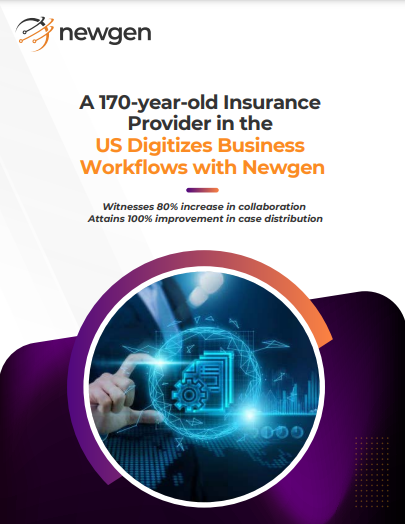 newgen

A 170-year-old Insurance Provider in the US Digitizes Business Workflows with Newgen

Witnesses 80% increase in collaboration
Attains 100% improvement in case distribution